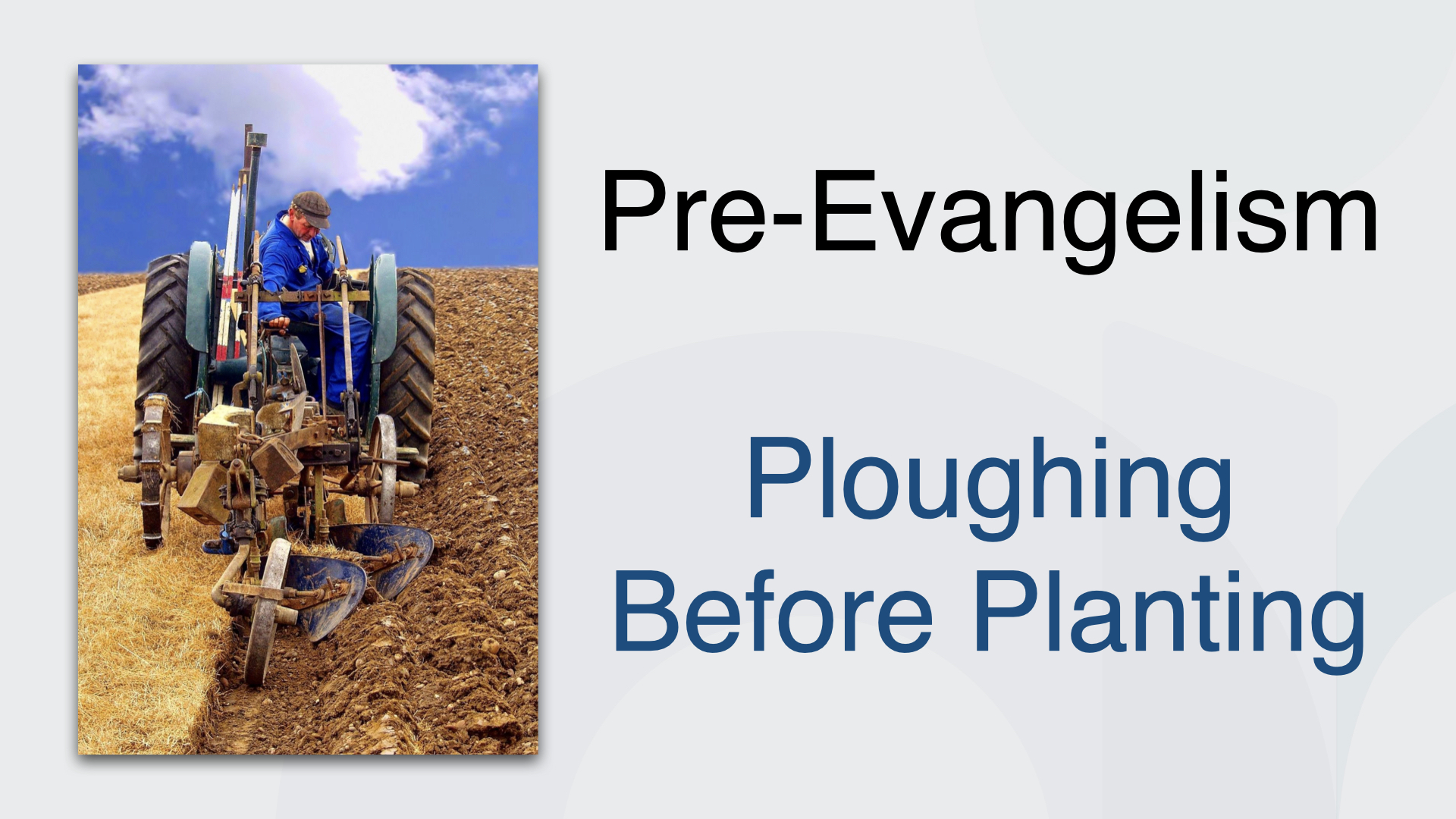 Pre-Evangelism

Ploughing Before Planting